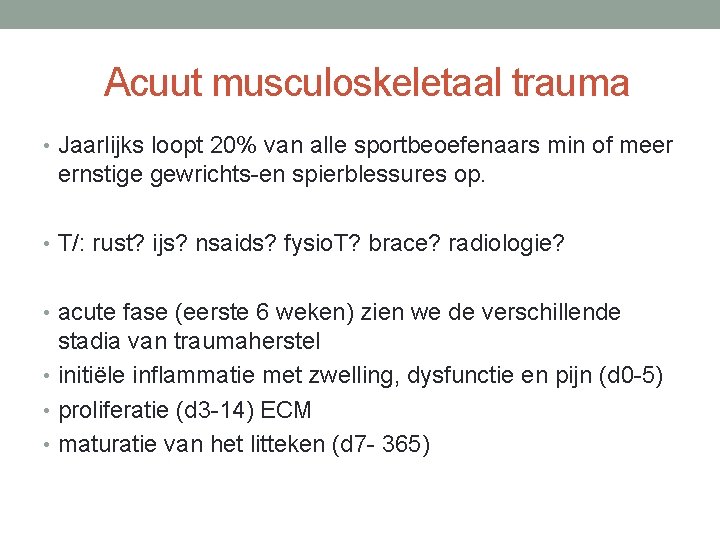 Acuut musculoskeletaal trauma

• Jaarlijks loopt 20% van alle sportbeoefenaars min of meer ernstige gewrichts-en spierblessures op.

• T/: rust? ijs? nsaids? fysioT? brace? radiologie?

• acute fase (eerste 6 weken) zien we de verschillende stadia van traumaherstel
• initiële inflammatie met zwelling, dysfunctie en pijn (d0-5)
• proliferatie (d3-14) ECM
• maturatie van het litteken (d7- 365)